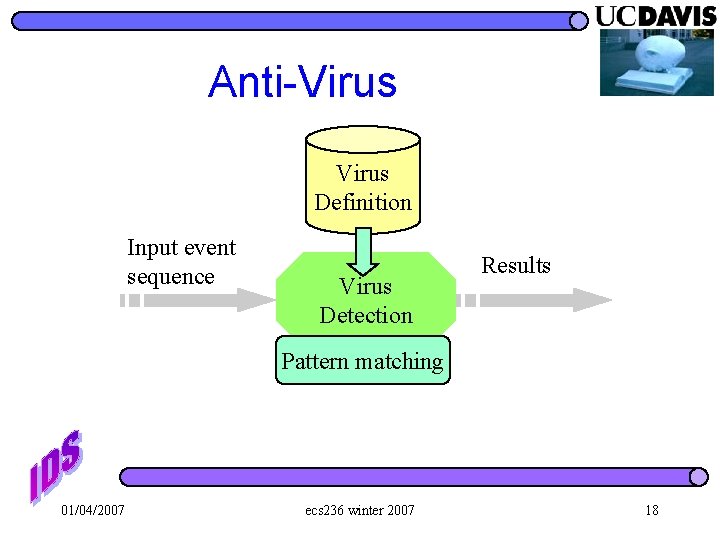 UCDAVIS

Anti-Virus

Virus Definition

Input event sequence

Virus Detection

Results

Pattern matching

IDS

01/04/2007

ecs236 winter 2007

18